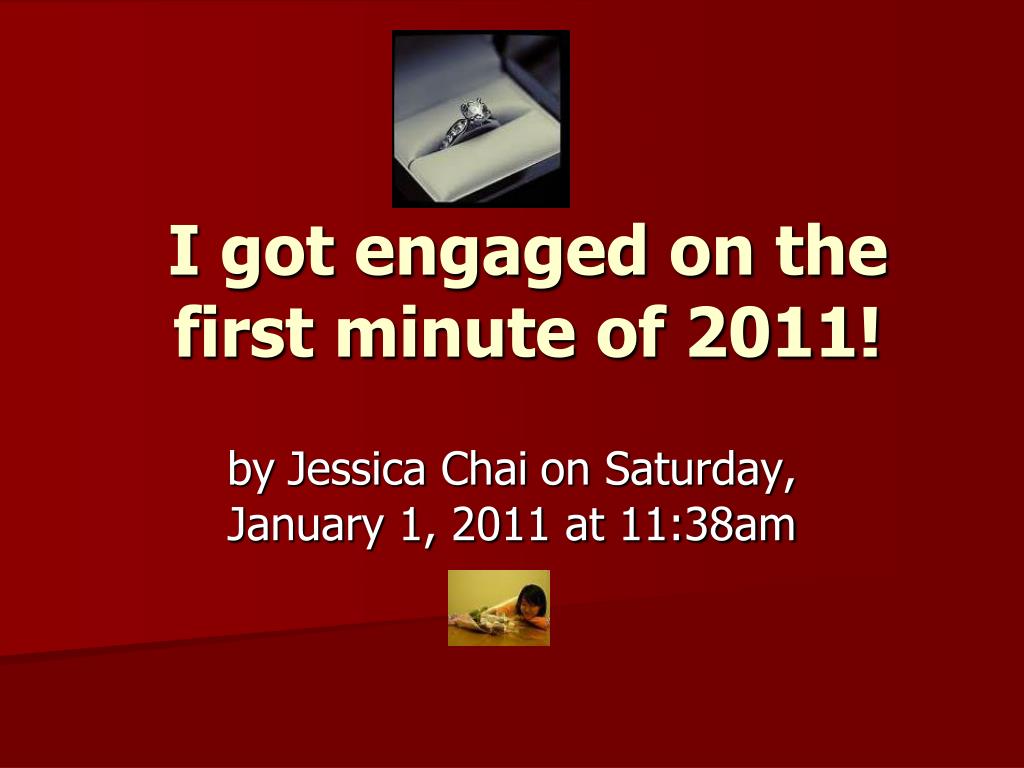 I got engaged on the first minute of 2011!

by Jessica Chai on Saturday, January 1, 2011 at 11:38am